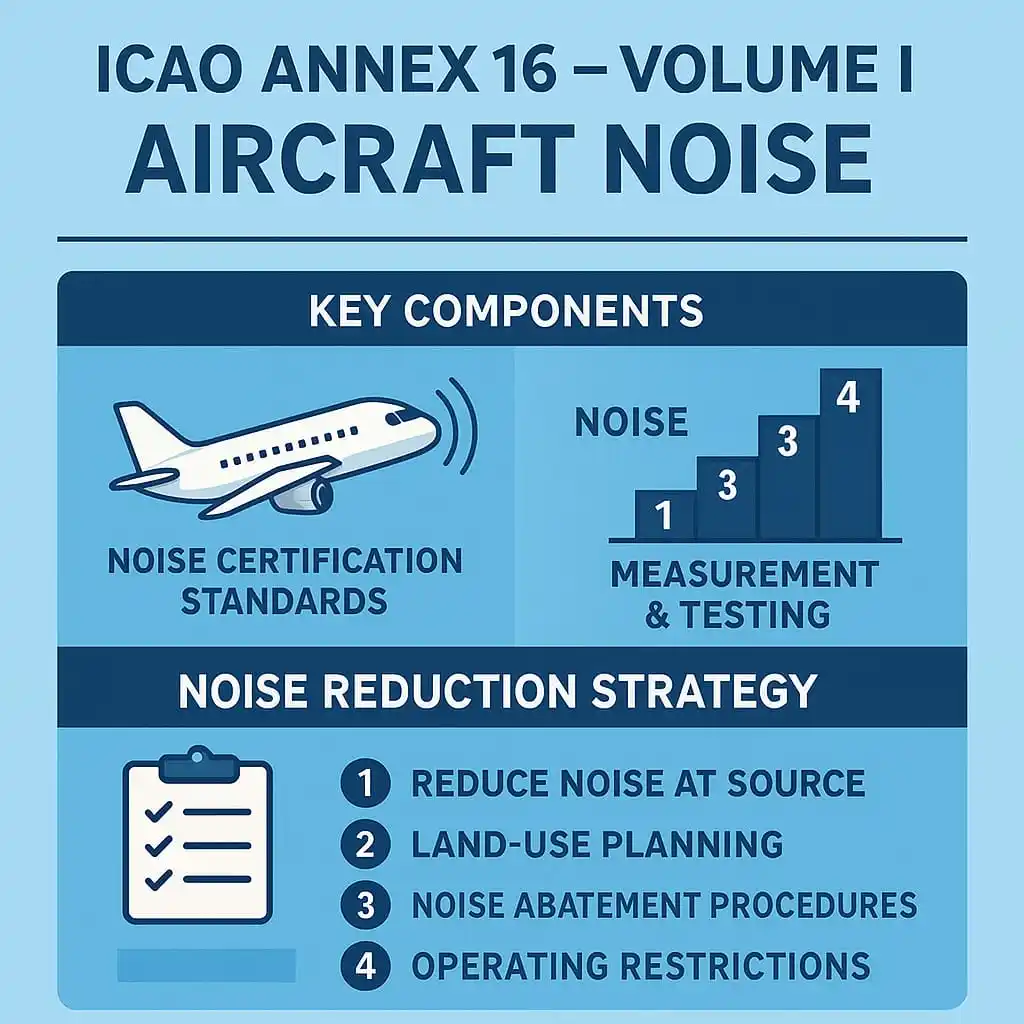 ICAO ANNEX 16 – VOLUME I
AIRCRAFT NOISE

KEY COMPONENTS

NOISE CERTIFICATION STANDARDS

NOISE

1
3
3
4

MEASUREMENT & TESTING

NOISE REDUCTION STRATEGY

1 REDUCE NOISE AT SOURCE
2 LAND-USE PLANNING
3 NOISE ABATEMENT PROCEDURES
4 OPERATING RESTRICTIONS